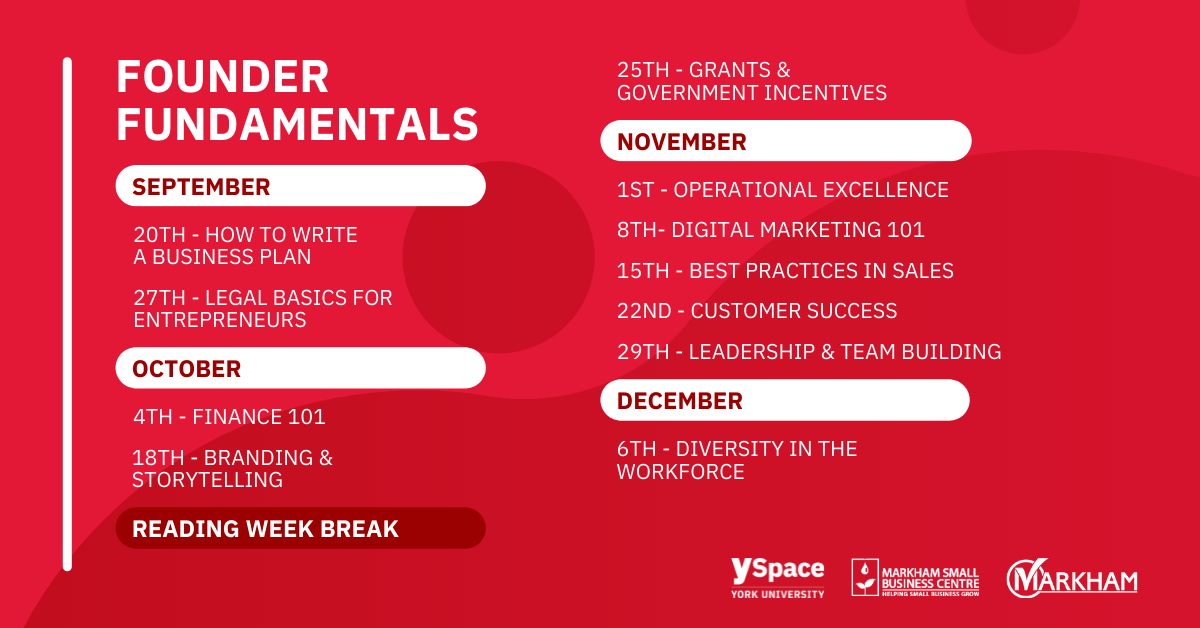 FOUNDER FUNDAMENTALS

SEPTEMBER

20TH - HOW TO WRITE A BUSINESS PLAN

27TH - LEGAL BASICS FOR ENTREPRENEURS

OCTOBER

4TH - FINANCE 101

18TH - BRANDING & STORYTELLING

READING WEEK BREAK

25TH - GRANTS & GOVERNMENT INCENTIVES

NOVEMBER

1ST - OPERATIONAL EXCELLENCE

8TH- DIGITAL MARKETING 101

15TH - BEST PRACTICES IN SALES

22ND - CUSTOMER SUCCESS

29TH - LEADERSHIP & TEAM BUILDING

DECEMBER

6TH - DIVERSITY IN THE WORKFORCE

ySpace YORK UNIVERSITY

MARKHAM SMALL BUSINESS CENTRE HELPING SMALL BUSINESS GROW

MARKHAM